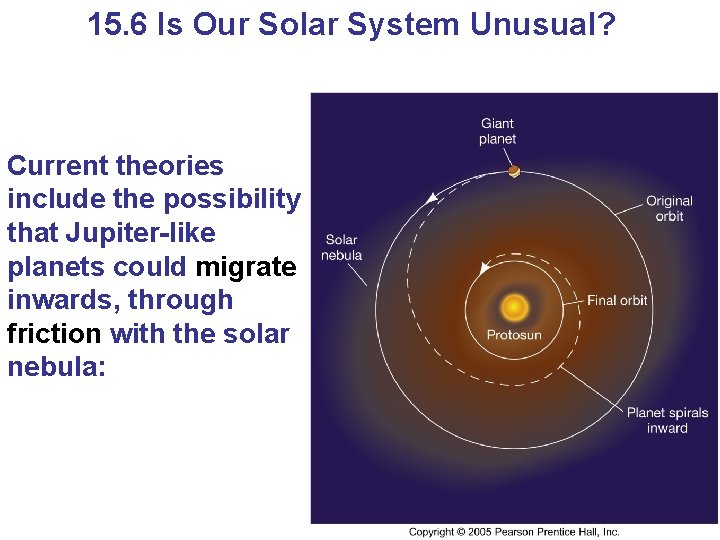 15.6 Is Our Solar System Unusual?

Current theories include the possibility that Jupiter-like planets could migrate inwards, through friction with the solar nebula:

Giant planet

Original orbit

Solar nebula

Final orbit

Protosun

Planet spirals inward

Copyright © 2005 Pearson Prentice Hall, Inc.